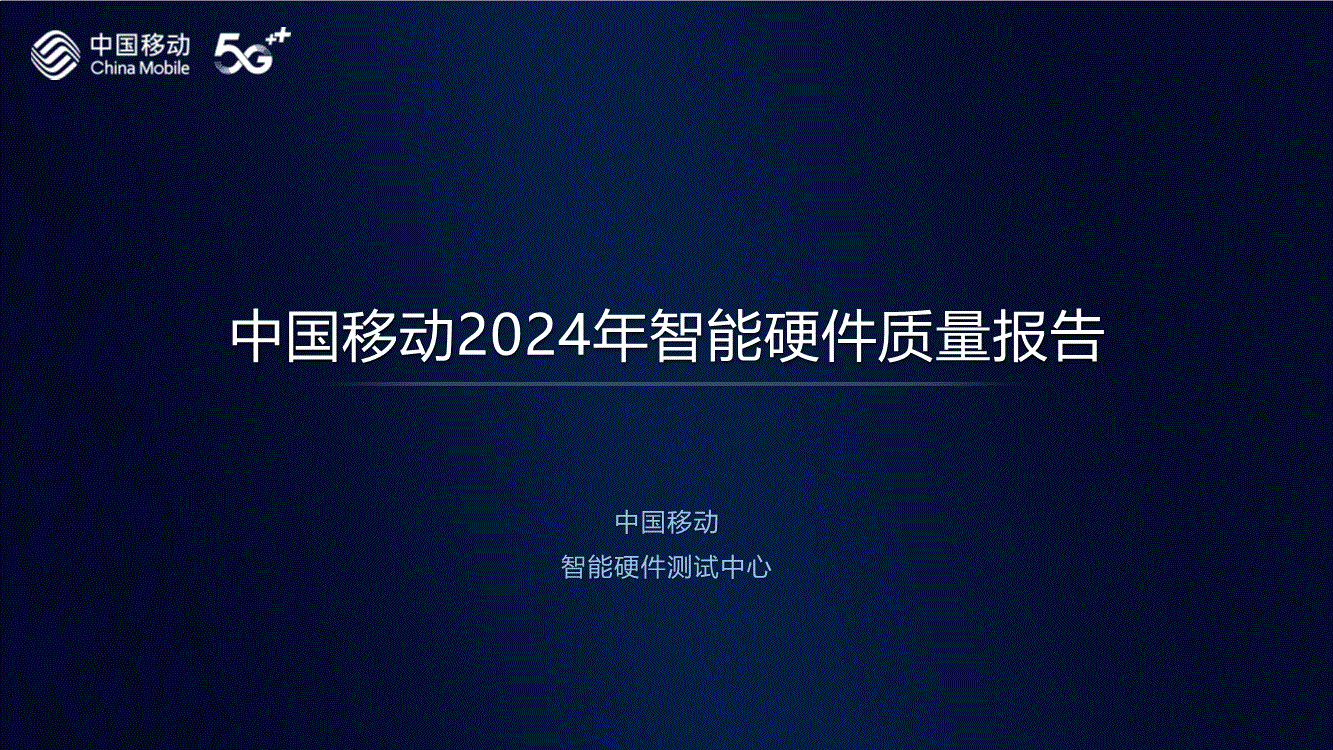 中国移动
China Mobile
5G++

中国移动2024年智能硬件质量报告

中国移动
智能硬件测试中心